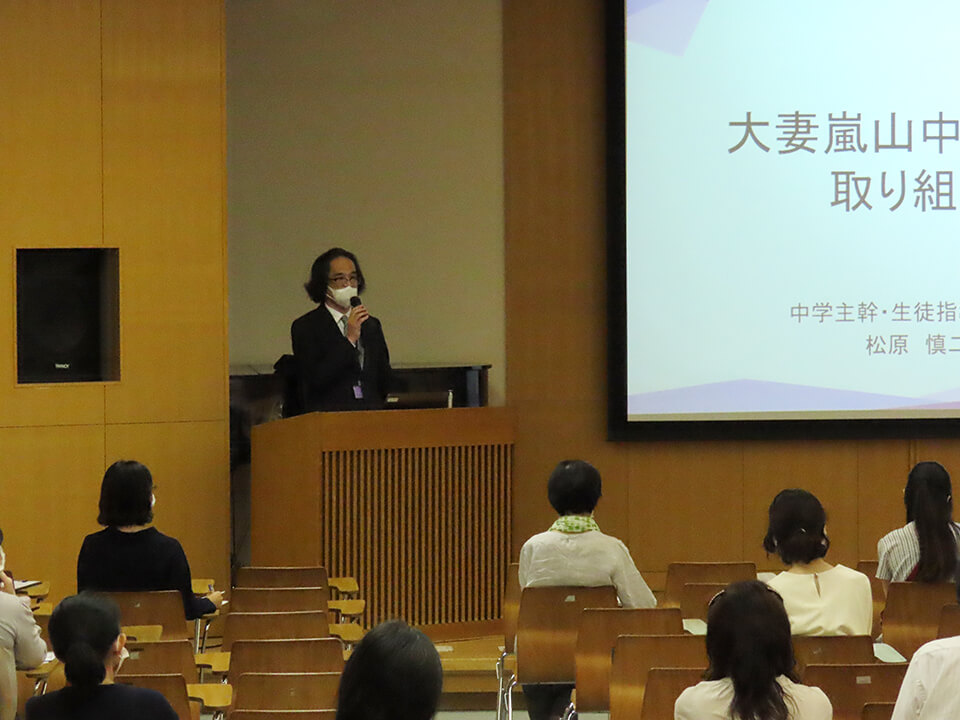 大妻嵐山中
取り組

中学主幹・生徒指
松原 慎二